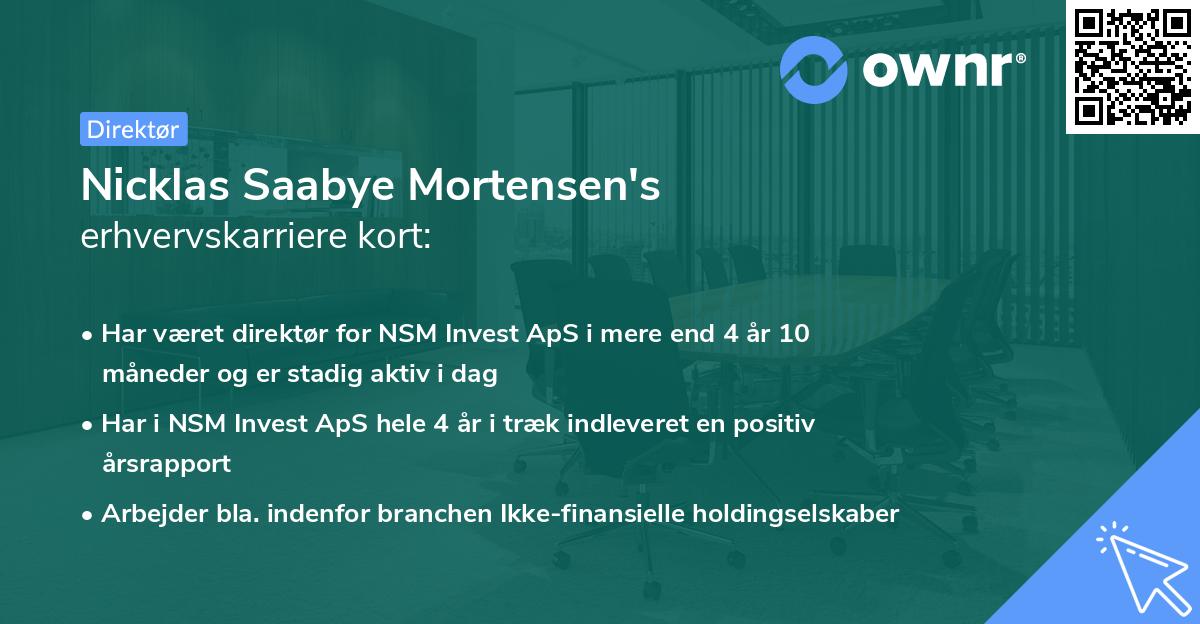 ownr®

Direktør

Nicklas Saabye Mortensen's
erhvervskarriere kort:

• Har været direktør for NSM Invest ApS i mere end 4 år 10 måneder og er stadig aktiv i dag

• Har i NSM Invest ApS hele 4 år i træk indleveret en positiv årsrapport

• Arbejder bla. indenfor branchen Ikke-finansielle holdingselskaber